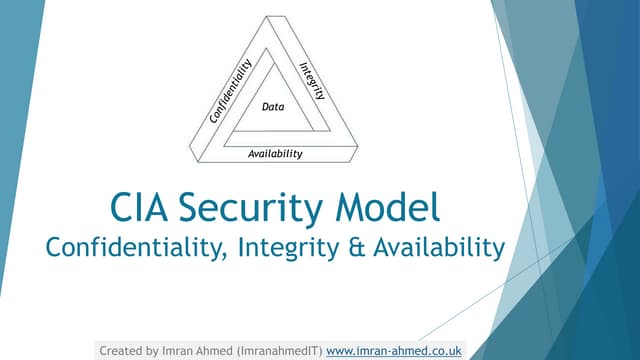 Confidentiality
Integrity
Data
Availability

CIA Security Model
Confidentiality, Integrity & Availability

Created by Imran Ahmed (ImranahmedIT) www.imran-ahmed.co.uk